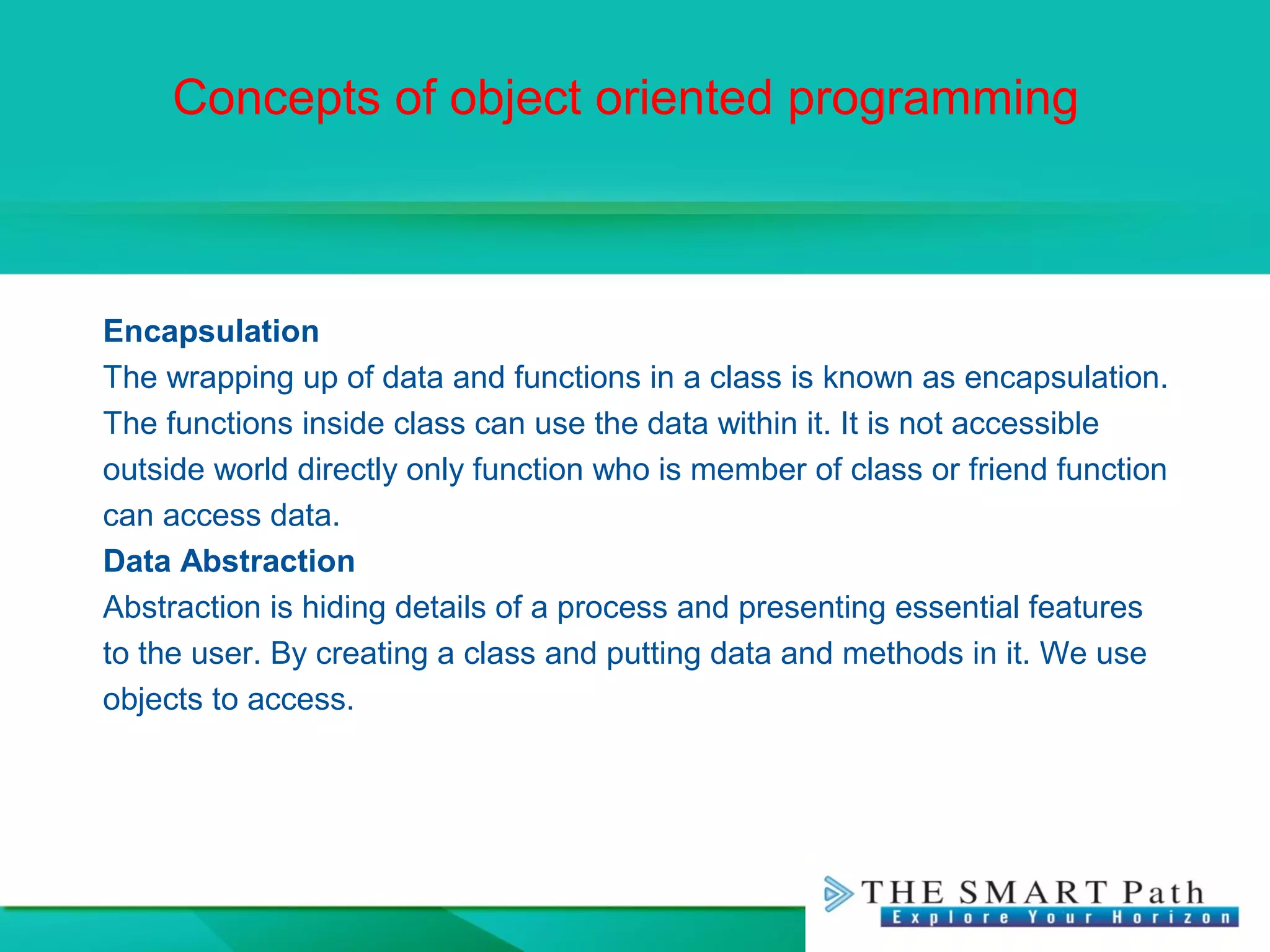 Concepts of object oriented programming

Encapsulation
The wrapping up of data and functions in a class is known as encapsulation. The functions inside class can use the data within it. It is not accessible outside world directly only function who is member of class or friend function can access data.
Data Abstraction
Abstraction is hiding details of a process and presenting essential features to the user. By creating a class and putting data and methods in it. We use objects to access.

THE SMART Path
Explore Your Horizon